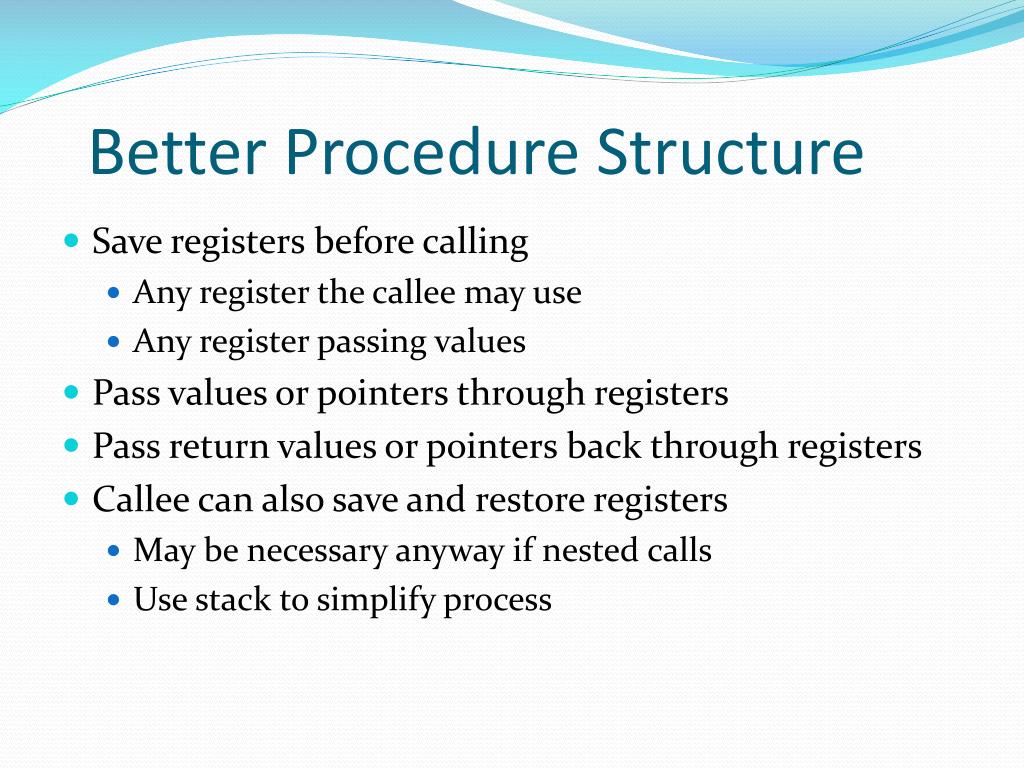 Better Procedure Structure

- Save registers before calling
  - Any register the callee may use
  - Any register passing values
- Pass values or pointers through registers
- Pass return values or pointers back through registers
- Callee can also save and restore registers
  - May be necessary anyway if nested calls
  - Use stack to simplify process